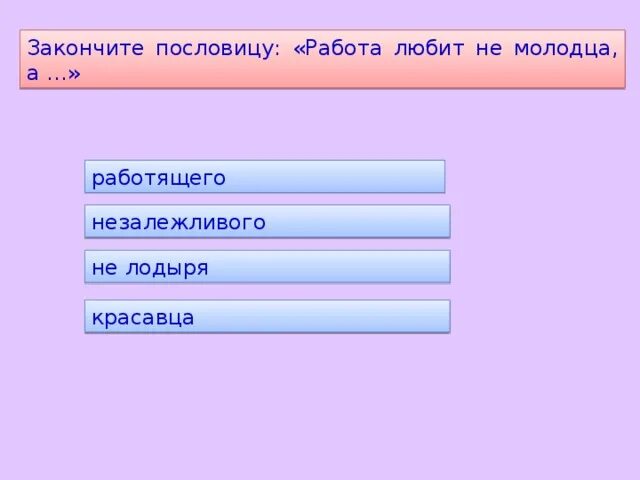 Закончите пословицу: «Работа любит не молодца, а ...»

работящего

незалежливого

не лодыря

красавца